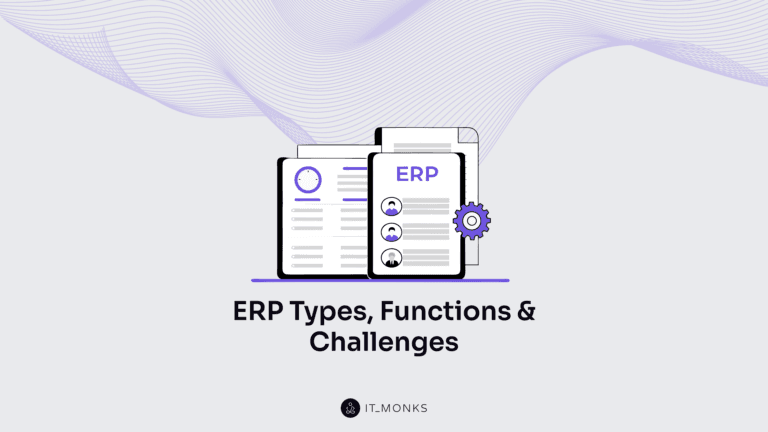 ERP

ERP Types, Functions & Challenges

IT_MONKS